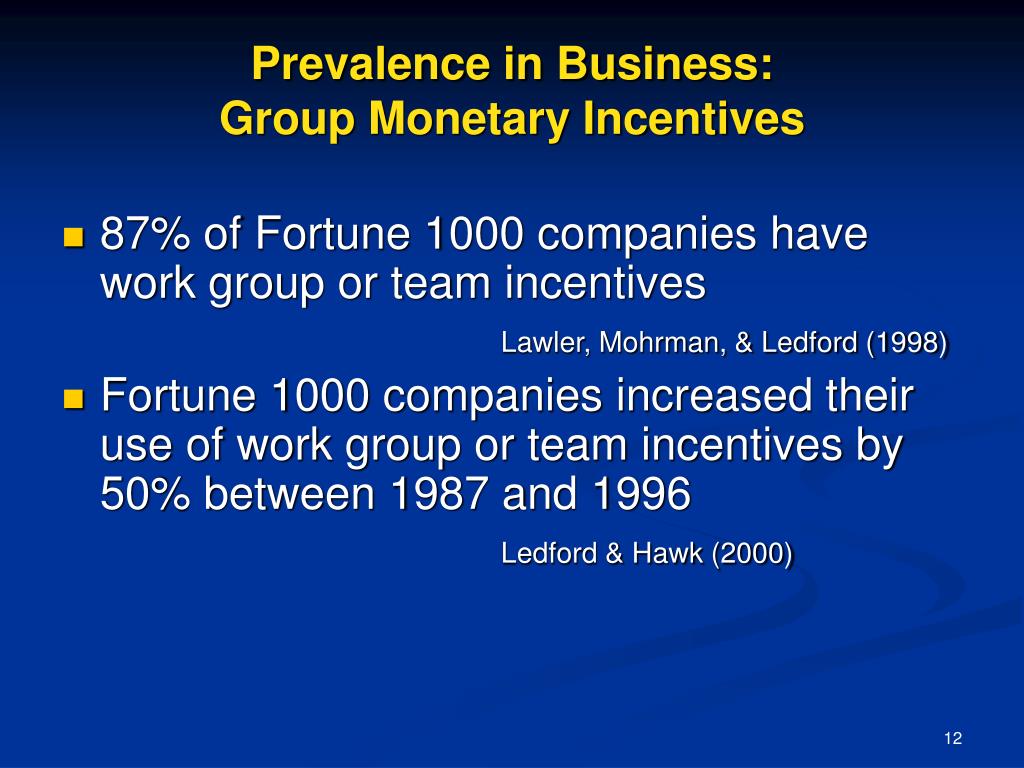 Prevalence in Business:
Group Monetary Incentives

87% of Fortune 1000 companies have work group or team incentives

Lawler, Mohrman, & Ledford (1998)

Fortune 1000 companies increased their use of work group or team incentives by 50% between 1987 and 1996

Ledford & Hawk (2000)

12